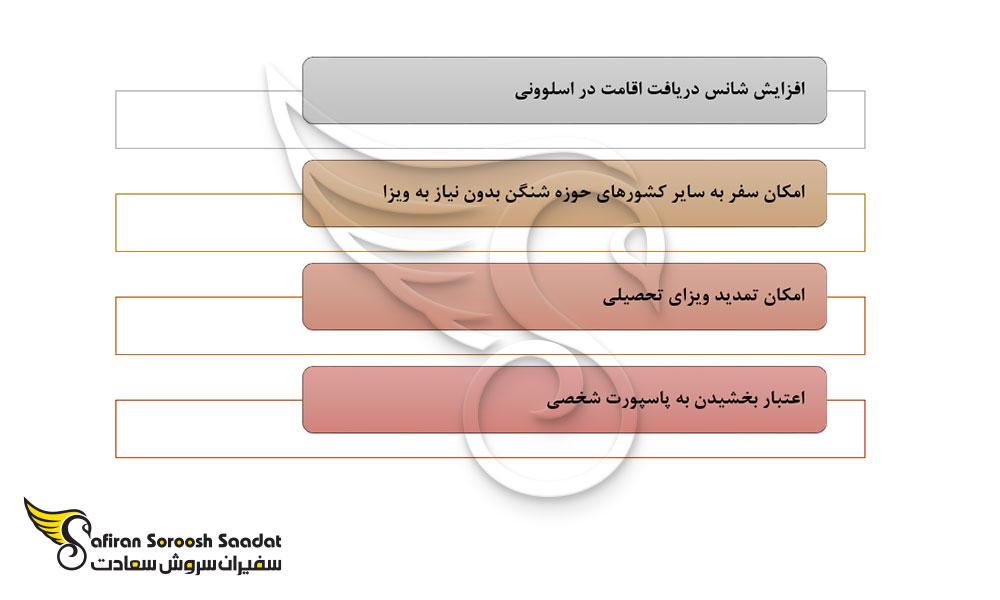 افزایش شانس دریافت اقامت در اسلوونی

امکان سفر به سایر کشورهای حوزه شنگن بدون نیاز به ویزا

امکان تمدید ویزای تحصیلی

اعتبار بخشیدن به پاسپورت شخصی

Safiran Soroosh Saadat
سفیران سروش سعادت